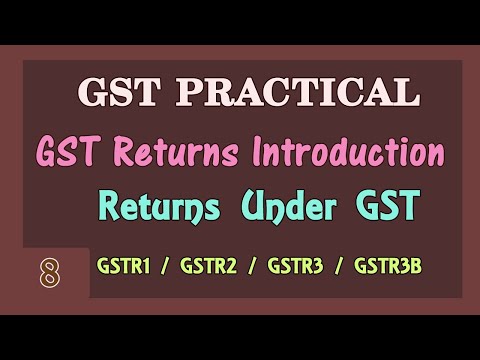 GST PRACTICAL

GST Returns Introduction

Returns Under GST

8

GSTR1 / GSTR2 / GSTR3 / GSTR3B